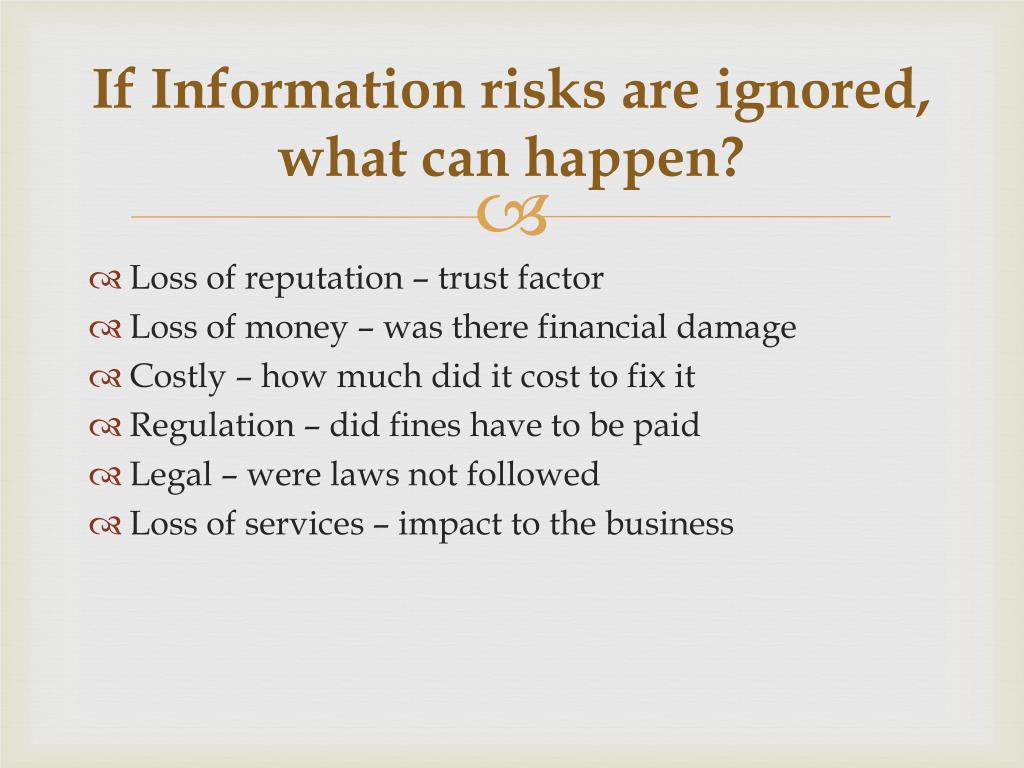 If Information risks are ignored, what can happen?

Loss of reputation – trust factor
Loss of money – was there financial damage
Costly – how much did it cost to fix it
Regulation – did fines have to be paid
Legal – were laws not followed
Loss of services – impact to the business